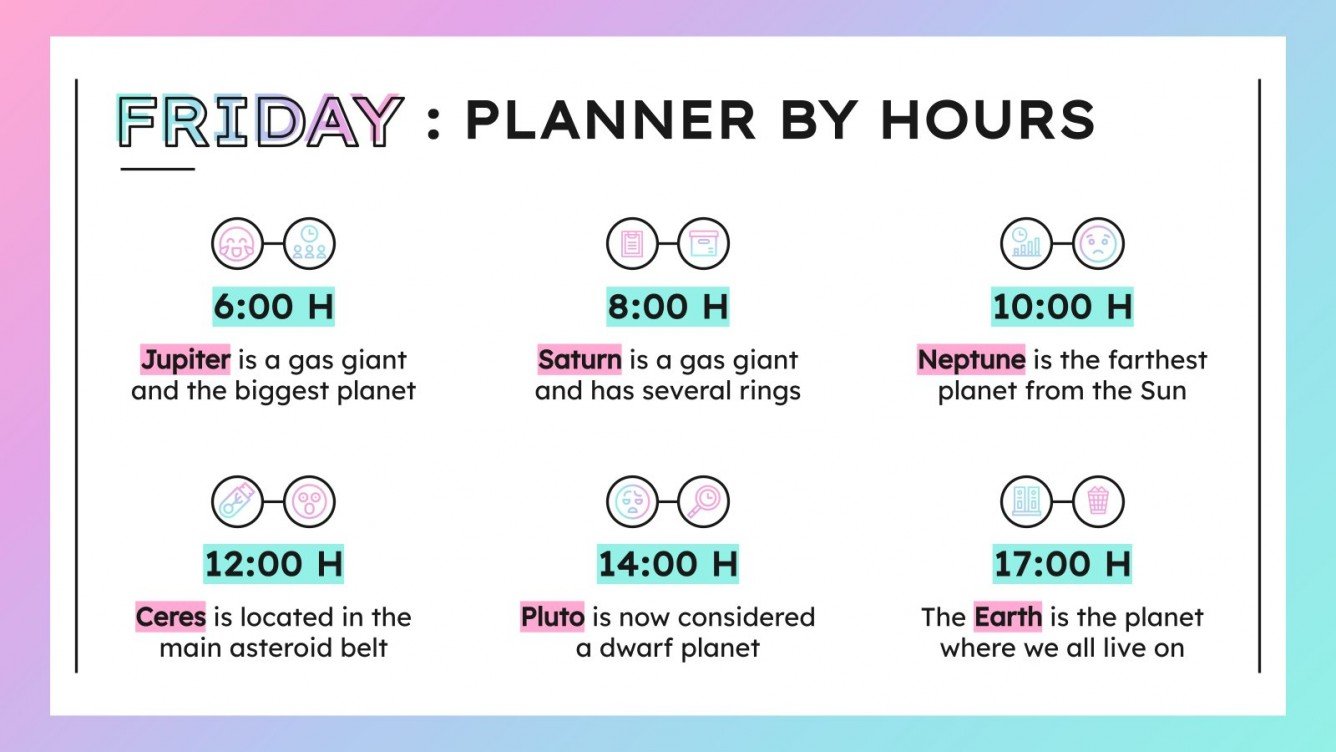 FRIDAY : PLANNER BY HOURS

6:00 H

Jupiter is a gas giant and the biggest planet

8:00 H

Saturn is a gas giant and has several rings

10:00 H

Neptune is the farthest planet from the Sun

12:00 H

Ceres is located in the main asteroid belt

14:00 H

Pluto is now considered a dwarf planet

17:00 H

The Earth is the planet where we all live on